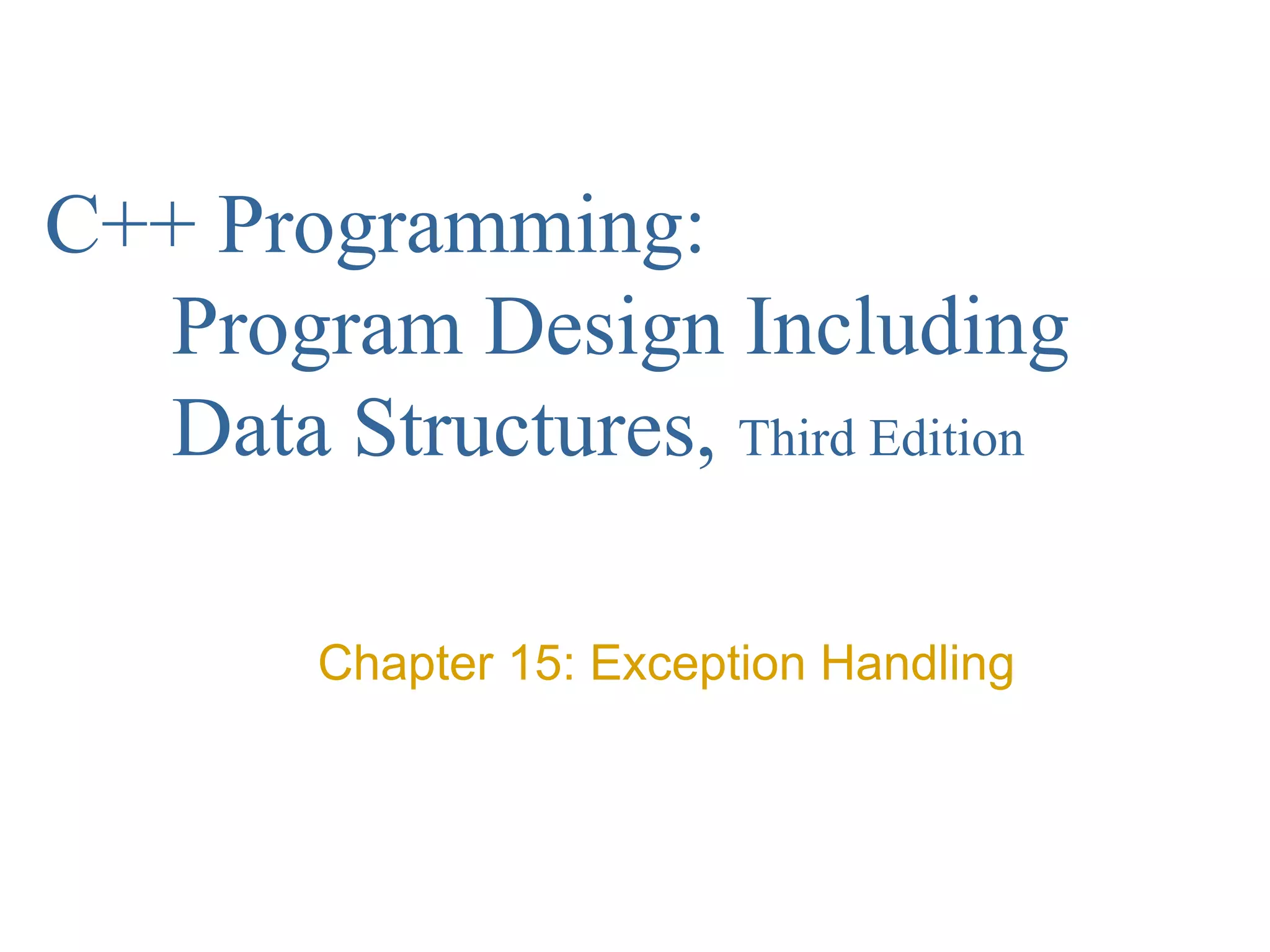 C++ Programming:
Program Design Including Data Structures, Third Edition

Chapter 15: Exception Handling